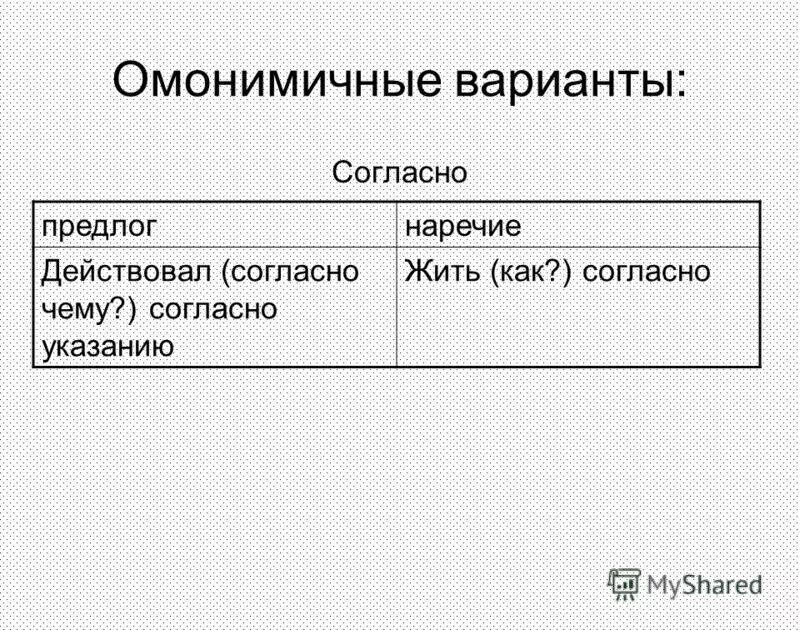 Омонимичные варианты:

Согласно

| предлог | наречие |
|---|---|
| Действовал (согласно чему?) согласно указанию | Жить (как?) согласно |

MyShared